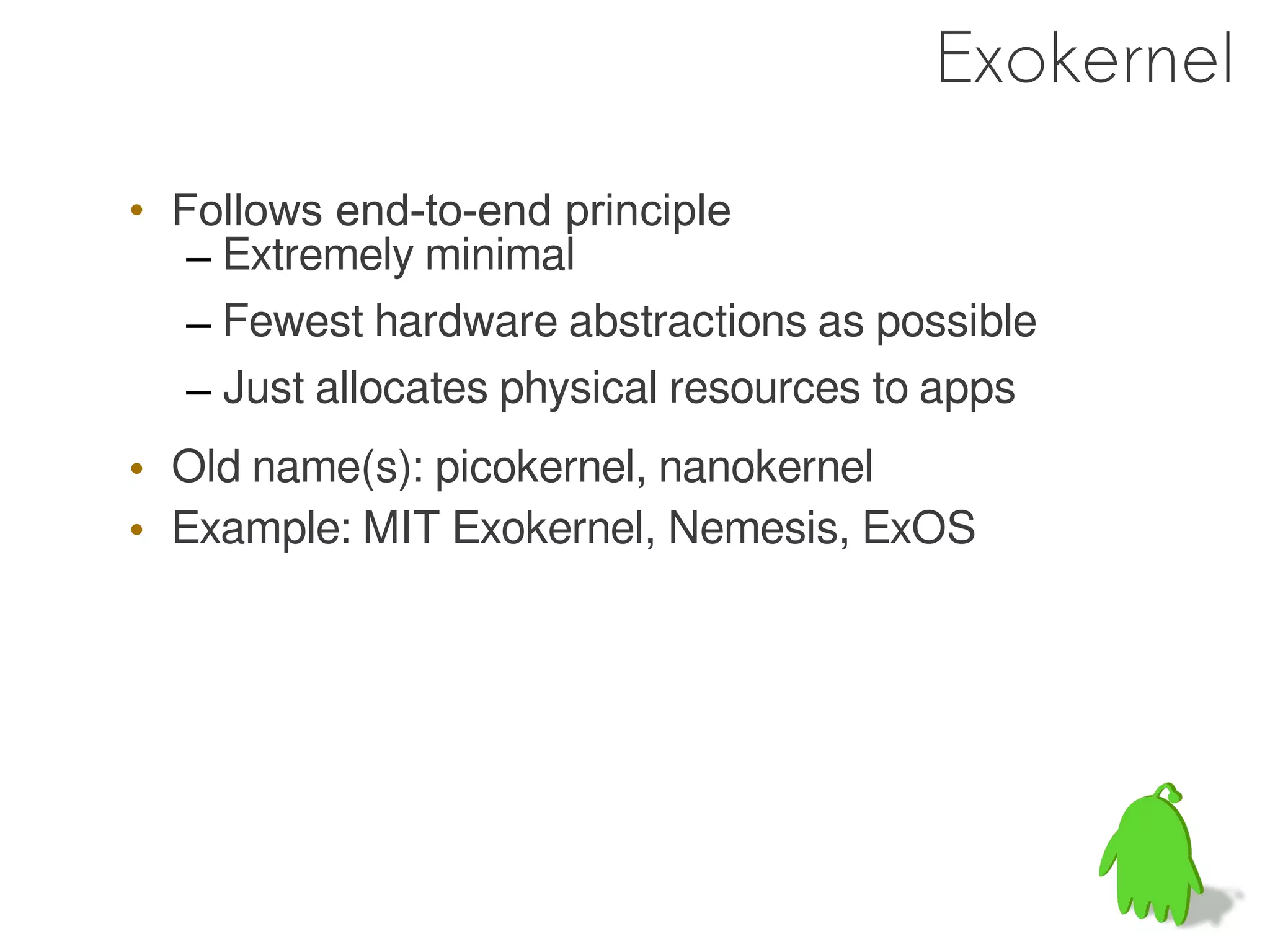 Exokernel

• Follows end-to-end principle
– Extremely minimal
– Fewest hardware abstractions as possible
– Just allocates physical resources to apps
• Old name(s): picokernel, nanokernel
• Example: MIT Exokernel, Nemesis, ExOS